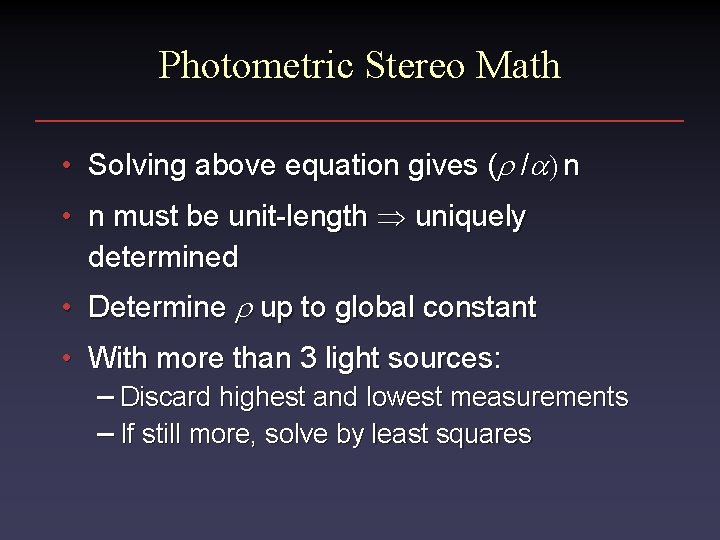 Photometric Stereo Math

• Solving above equation gives $(\rho / \alpha)$ n

• n must be unit-length $\Rightarrow$ uniquely determined

• Determine $\rho$ up to global constant

• With more than 3 light sources:
– Discard highest and lowest measurements
– If still more, solve by least squares